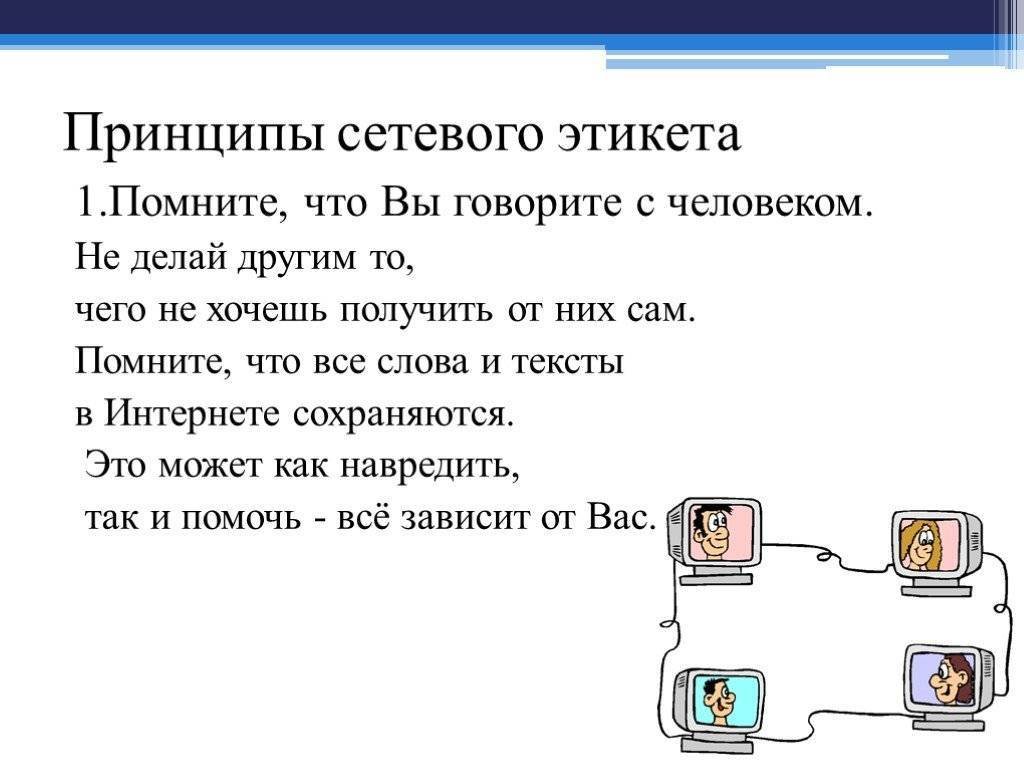 Принципы сетевого этикета

1.Помните, что Вы говорите с человеком.

Не делай другим то,
чего не хочешь получить от них сам.
Помните, что все слова и тексты
в Интернете сохраняются.
Это может как навредить,
так и помочь - всё зависит от Вас.